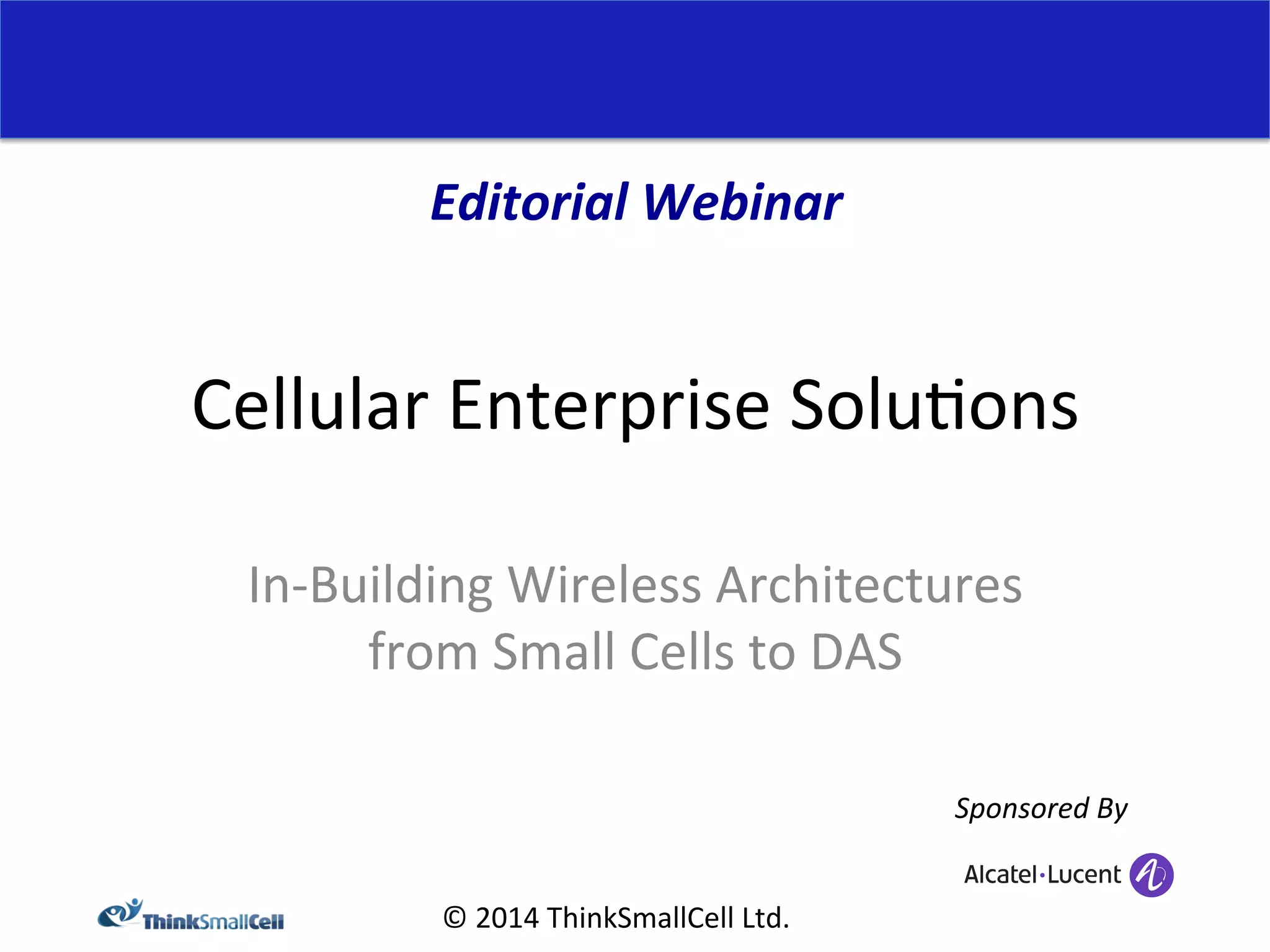 Editorial Webinar

Cellular Enterprise Solutions

In-Building Wireless Architectures from Small Cells to DAS

Sponsored By

Alcatel·Lucent

ThinkSmallCell

© 2014 ThinkSmallCell Ltd.